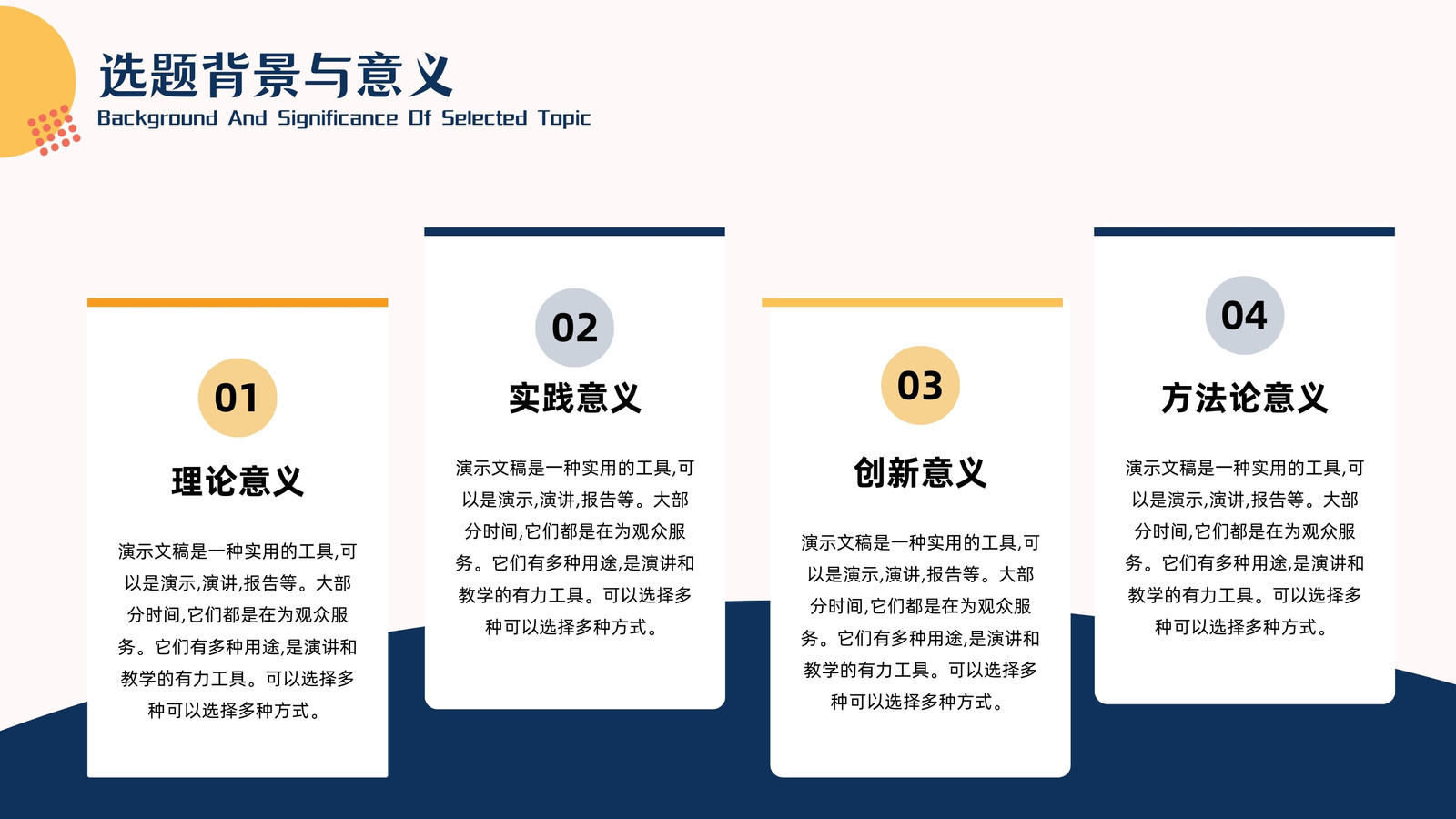 选题背景与意义
Background And Significance Of Selected Topic

01
理论意义
演示文稿是一种实用的工具,可以是演示,演讲,报告等。大部分时间,它们都是在为观众服务。它们有多种用途,是演讲和教学的有力工具。可以选择多种可以选择多种方式。

02
实践意义
演示文稿是一种实用的工具,可以是演示,演讲,报告等。大部分时间,它们都是在为观众服务。它们有多种用途,是演讲和教学的有力工具。可以选择多种可以选择多种方式。

03
创新意义
演示文稿是一种实用的工具,可以是演示,演讲,报告等。大部分时间,它们都是在为观众服务。它们有多种用途,是演讲和教学的有力工具。可以选择多种可以选择多种方式。

04
方法论意义
演示文稿是一种实用的工具,可以是演示,演讲,报告等。大部分时间,它们都是在为观众服务。它们有多种用途,是演讲和教学的有力工具。可以选择多种可以选择多种方式。